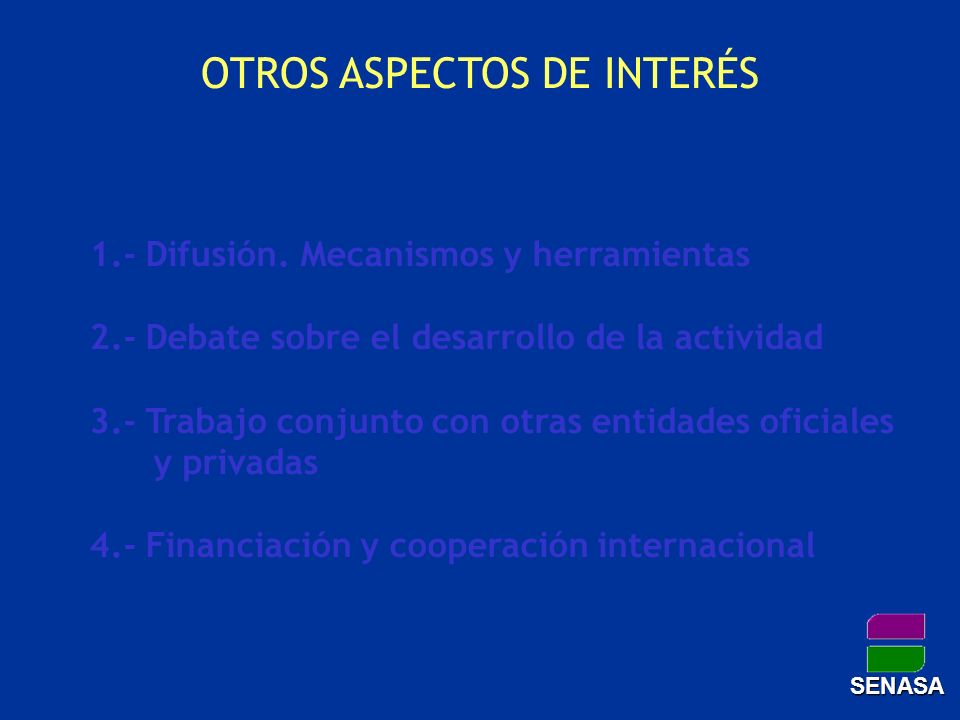 OTROS ASPECTOS DE INTERÉS

1.- Difusión. Mecanismos y herramientas

2.- Debate sobre el desarrollo de la actividad

3.- Trabajo conjunto con otras entidades oficiales y privadas

4.- Financiación y cooperación internacional

SENASA